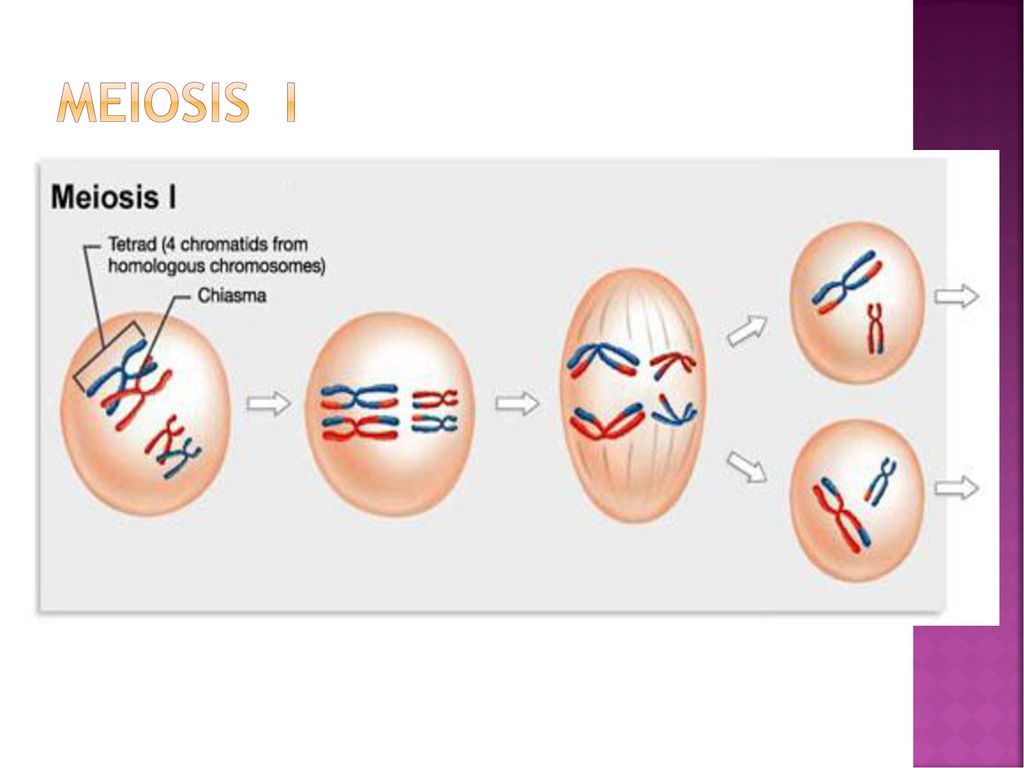 MEIOSIS I

Meiosis I

Tetrad (4 chromatids from homologous chromosomes)

Chiasma